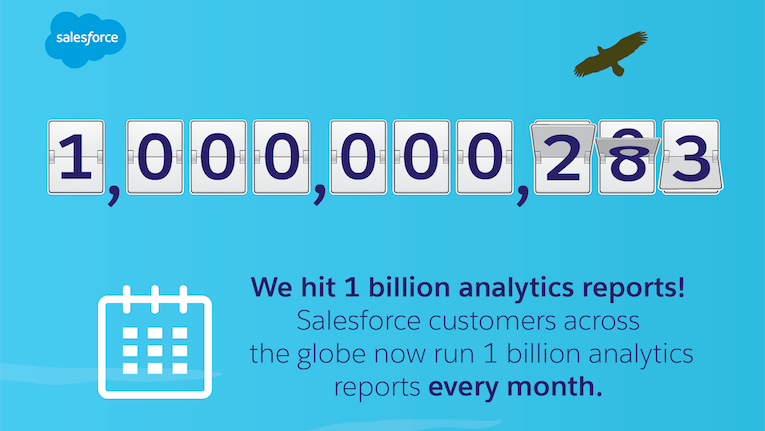 salesforce

1,000,000,283

We hit 1 billion analytics reports!
Salesforce customers across the globe now run 1 billion analytics reports every month.